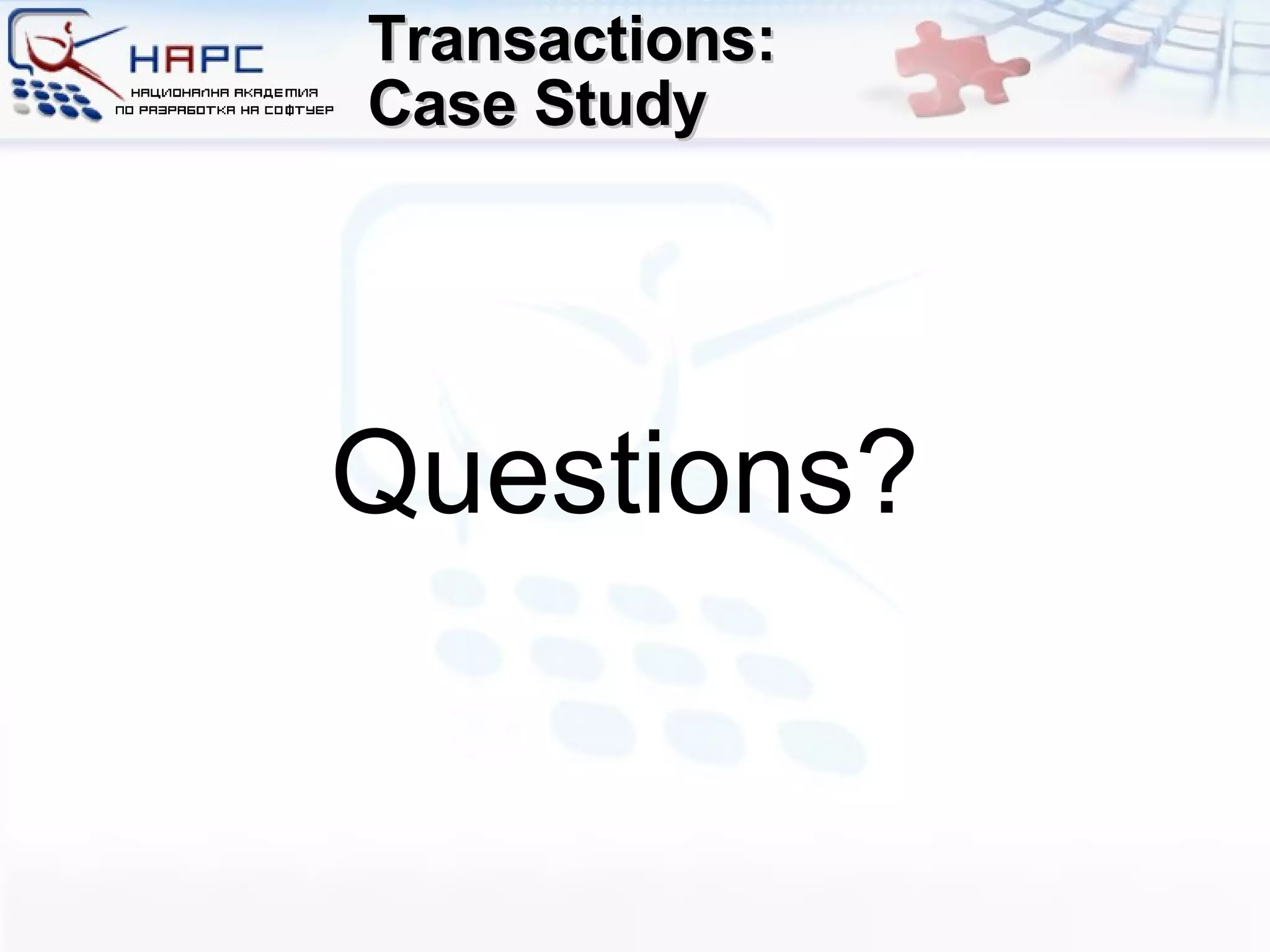 НАРС
НАЦИОНАЛНА АКАДЕМИЯ ПО РАЗРАБОТКА НА СОФТУЕР

Transactions: Case Study

Questions?